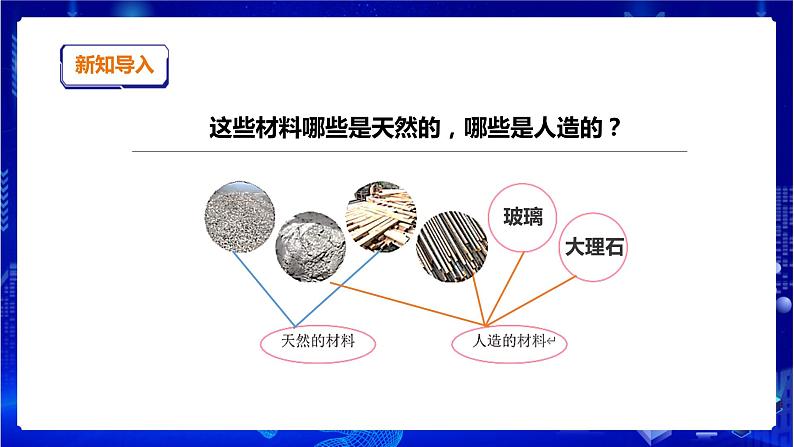 新知导入

这些材料哪些是天然的，哪些是人造的？

玻璃

大理石

天然的材料

人造的材料↵